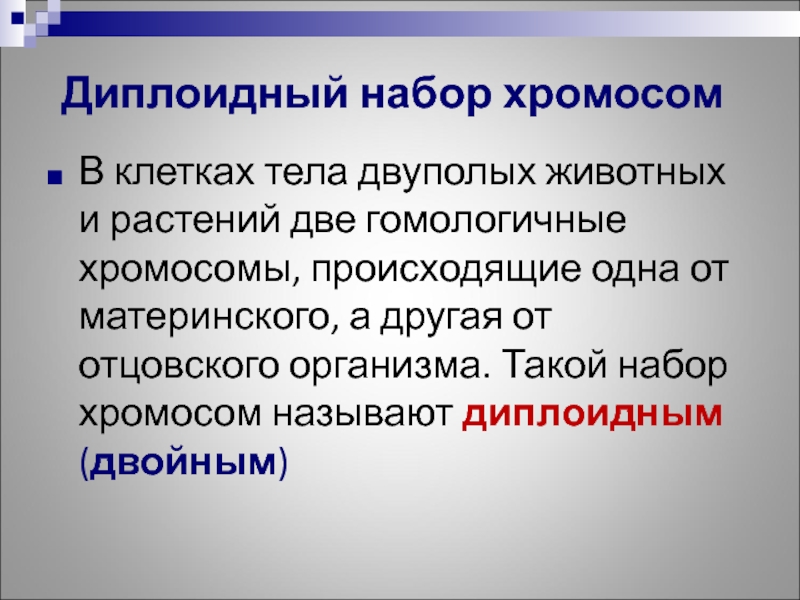 Диплоидный набор хромосом

В клетках тела двуполых животных и растений две гомологичные хромосомы, происходящие одна от материнского, а другая от отцовского организма. Такой набор хромосом называют диплоидным (двойным)